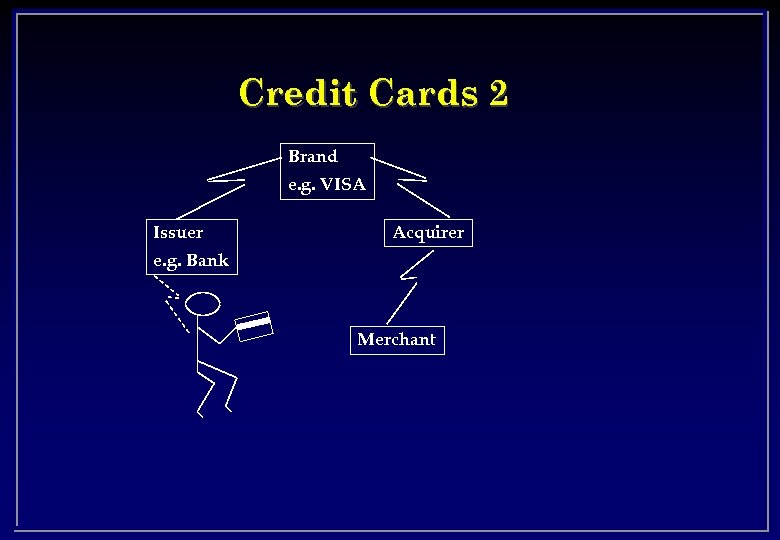 Credit Cards 2

Brand
e.g. VISA

Issuer
e.g. Bank

Acquirer

Merchant